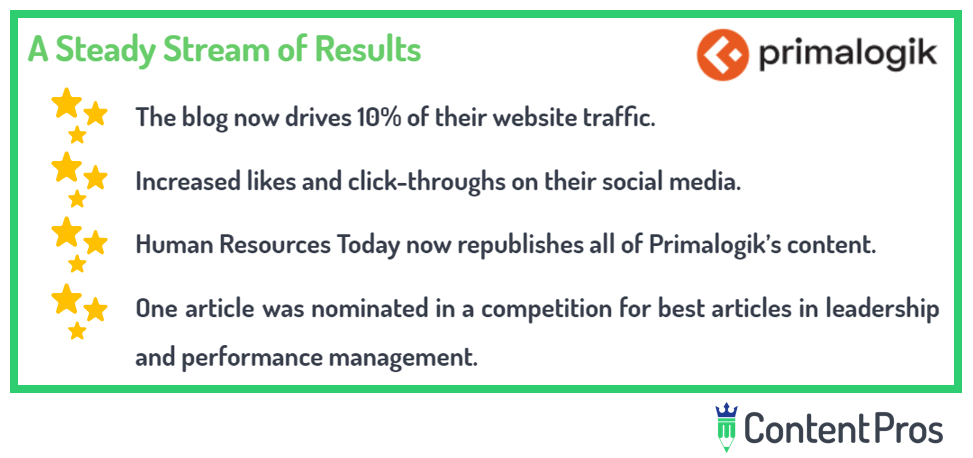 A Steady Stream of Results

primalogik

The blog now drives 10% of their website traffic.

Increased likes and click-throughs on their social media.

Human Resources Today now republishes all of Primalogik's content.

One article was nominated in a competition for best articles in leadership and performance management.

ContentPros